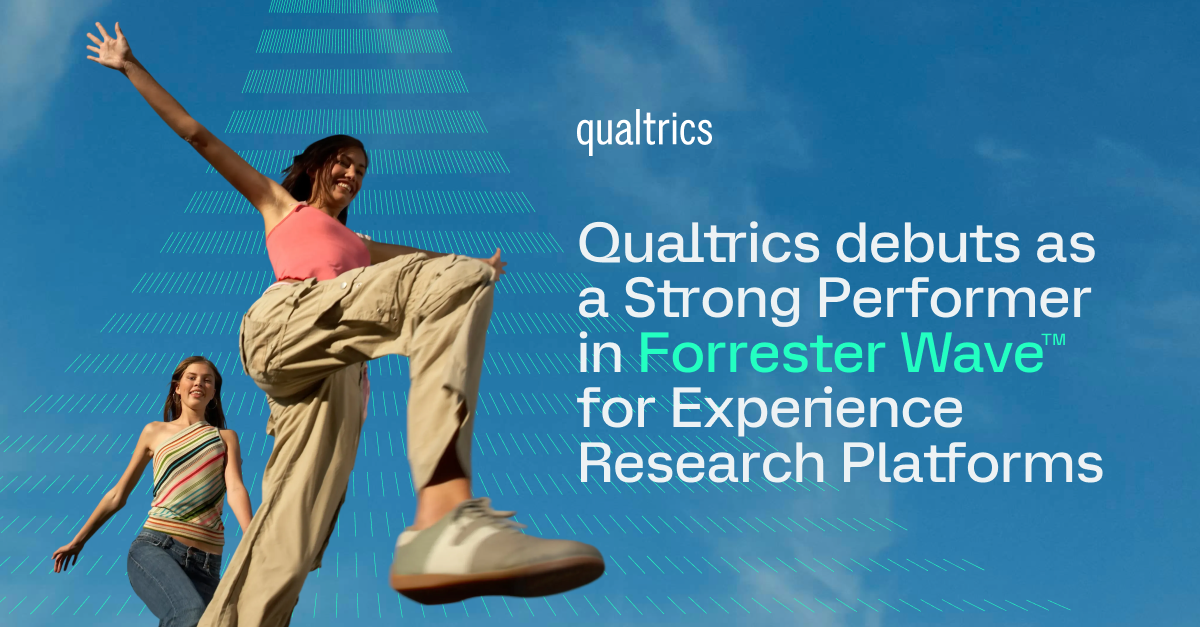 qualtrics

Qualtrics debuts as a Strong Performer in Forrester Wave™ for Experience Research Platforms